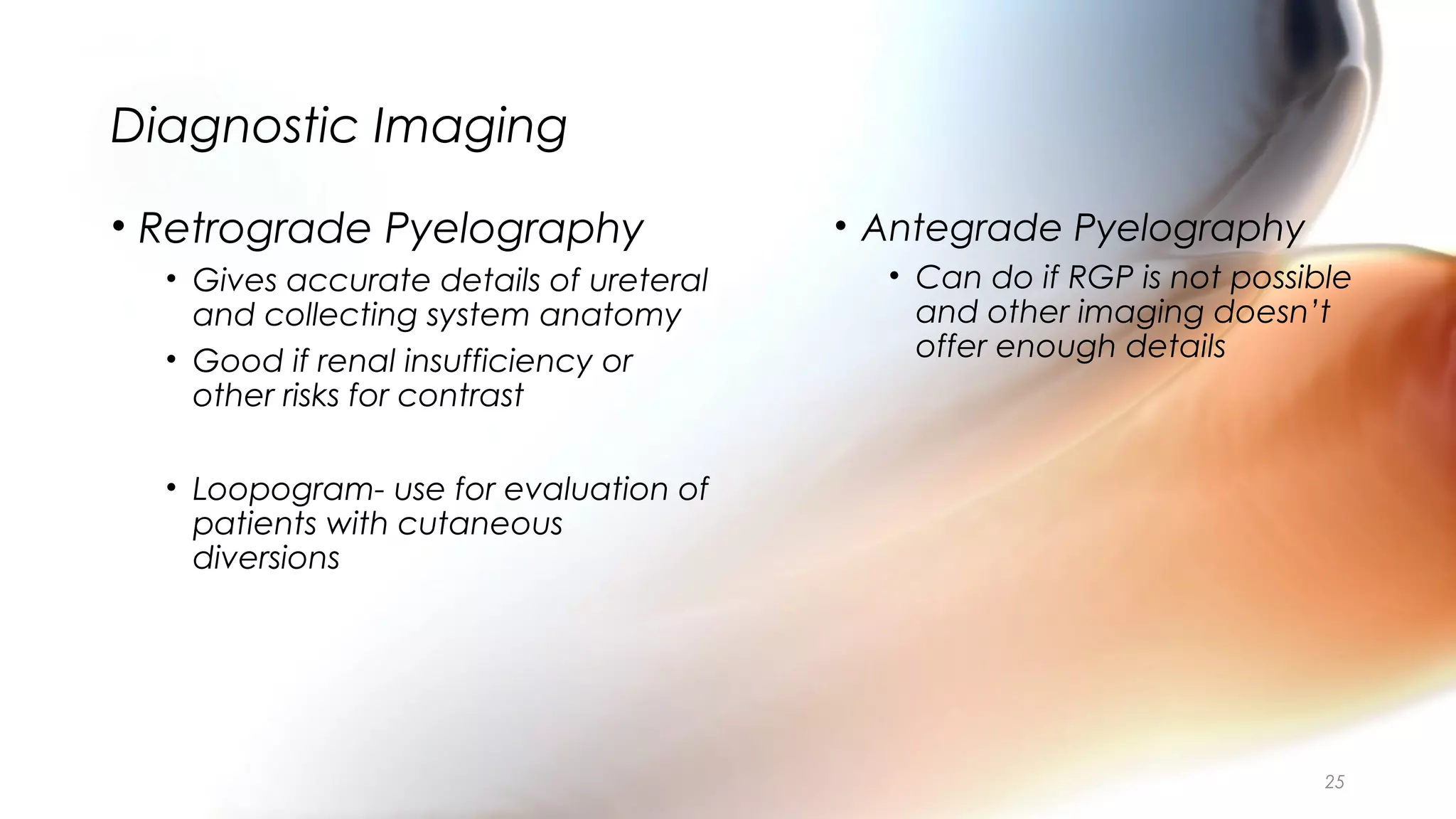 Diagnostic Imaging

• Retrograde Pyelography
  • Gives accurate details of ureteral and collecting system anatomy
  • Good if renal insufficiency or other risks for contrast

  • Loopogram- use for evaluation of patients with cutaneous diversions

• Antegrade Pyelography
  • Can do if RGP is not possible and other imaging doesn't offer enough details

25